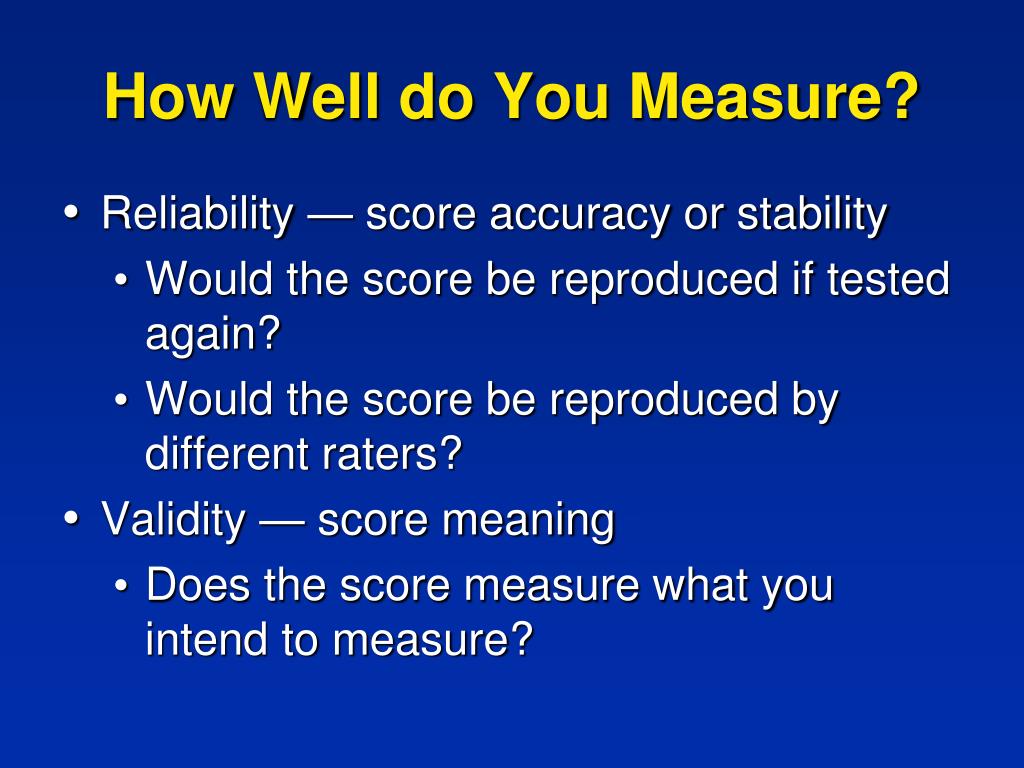 How Well do You Measure?

• Reliability — score accuracy or stability
  • Would the score be reproduced if tested again?
  • Would the score be reproduced by different raters?
• Validity — score meaning
  • Does the score measure what you intend to measure?